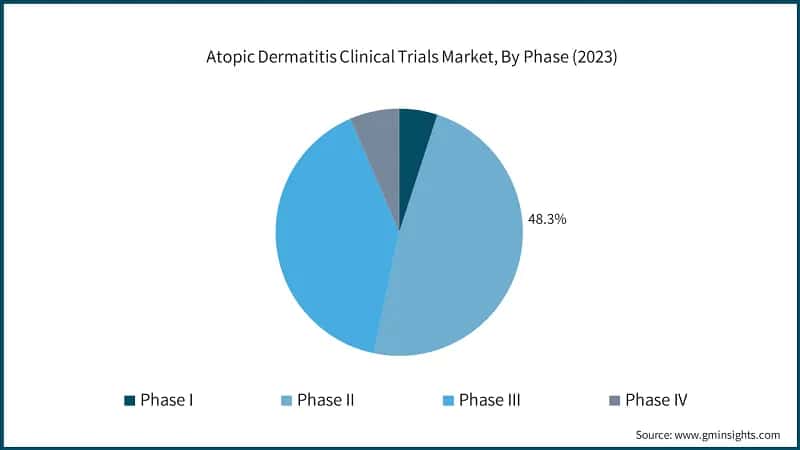 Atopic Dermatitis Clinical Trials Market, By Phase (2023)

48.3%

Phase I
Phase II
Phase III
Phase IV

Source: www.gminsights.com